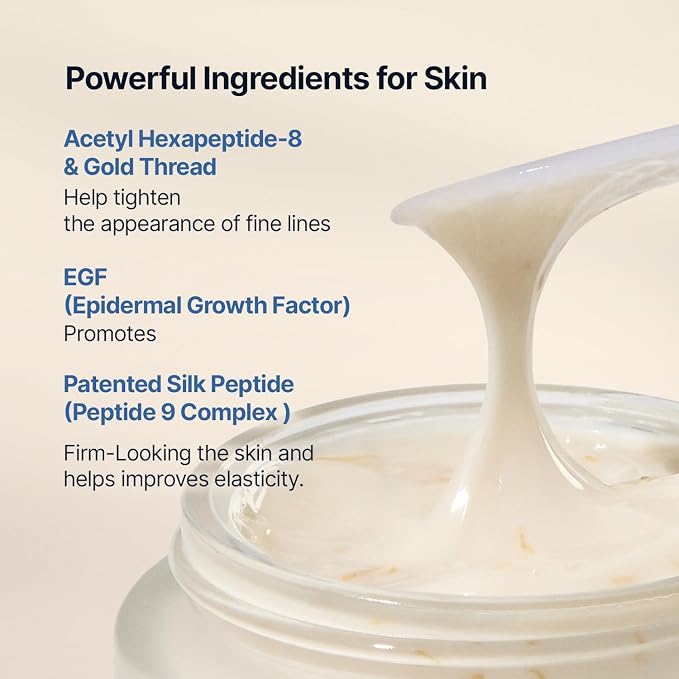 Powerful Ingredients for Skin

Acetyl Hexapeptide-8 & Gold Thread
Help tighten the appearance of fine lines

EGF (Epidermal Growth Factor)
Promotes

Patented Silk Peptide (Peptide 9 Complex )

Firm-Looking the skin and helps improves elasticity.